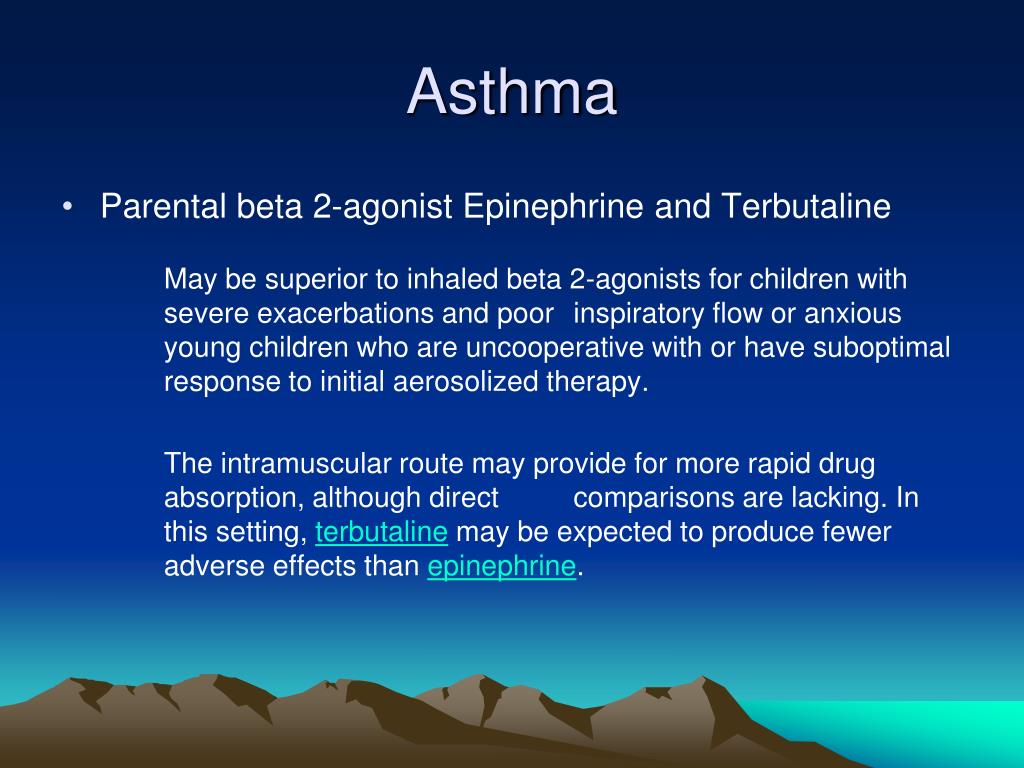 Asthma

• Parental beta 2-agonist Epinephrine and Terbutaline

May be superior to inhaled beta 2-agonists for children with severe exacerbations and poor inspiratory flow or anxious young children who are uncooperative with or have suboptimal response to initial aerosolized therapy.

The intramuscular route may provide for more rapid drug absorption, although direct comparisons are lacking. In this setting, terbutaline may be expected to produce fewer adverse effects than epinephrine.